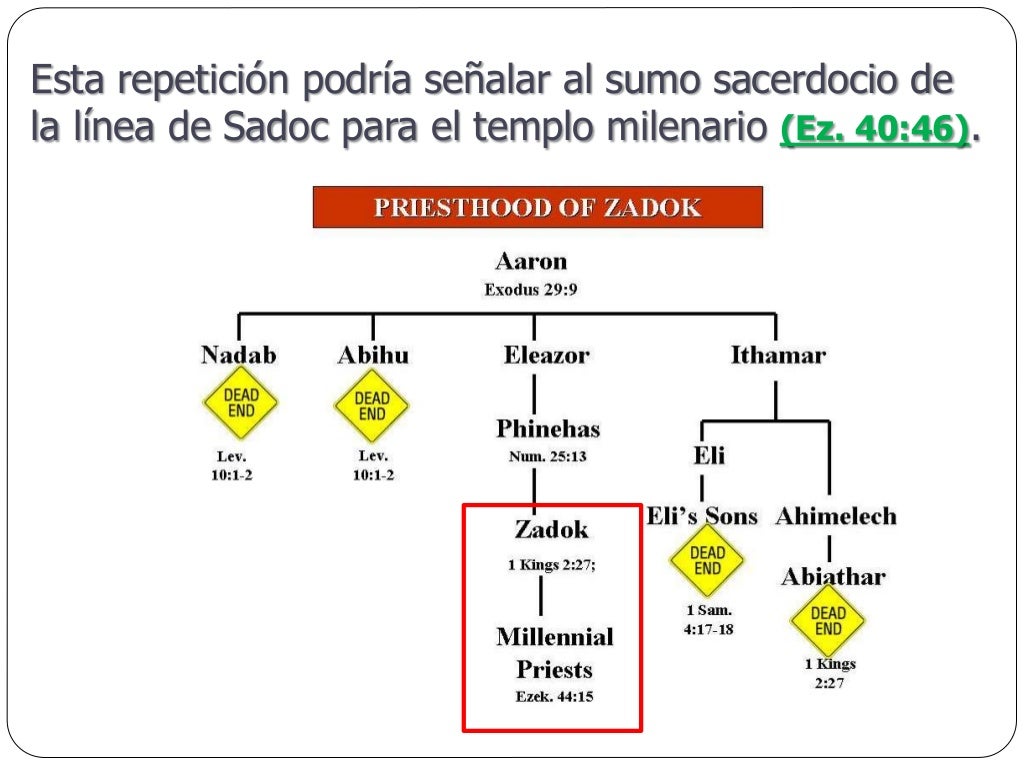 Esta repetición podría señalar al sumo sacerdocio de la línea de Sadoc para el templo milenario (Ez. 40:46).

PRIESTHOOD OF ZADOK

Aaron
Exodus 29:9

Nadab
DEAD END
Lev. 10:1-2

Abihu
DEAD END
Lev. 10:1-2

Eleazor

Phinehas
Num. 25:13

Zadok
1 Kings 2:27;

Millennial Priests
Ezek. 44:15

Ithamar

Eli

Eli's Sons
DEAD END
1 Sam. 4:17-18

Ahimelech

Abiathar
DEAD END
1 Kings 2:27